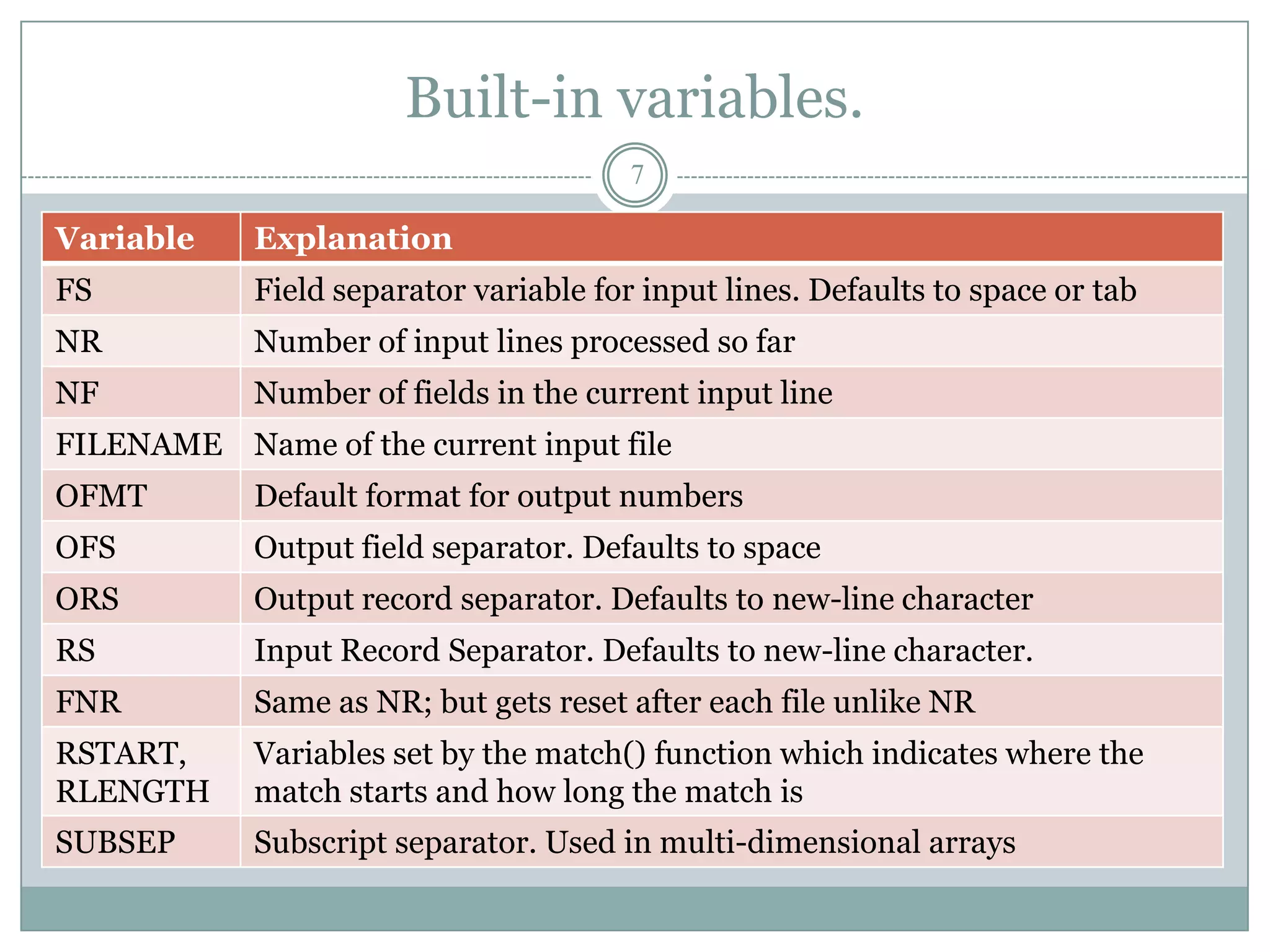 Built-in variables.

7

| Variable | Explanation |
|---|---|
| FS | Field separator variable for input lines. Defaults to space or tab |
| NR | Number of input lines processed so far |
| NF | Number of fields in the current input line |
| FILENAME | Name of the current input file |
| OFMT | Default format for output numbers |
| OFS | Output field separator. Defaults to space |
| ORS | Output record separator. Defaults to new-line character |
| RS | Input Record Separator. Defaults to new-line character. |
| FNR | Same as NR; but gets reset after each file unlike NR |
| RSTART, RLENGTH | Variables set by the match() function which indicates where the match starts and how long the match is |
| SUBSEP | Subscript separator. Used in multi-dimensional arrays |